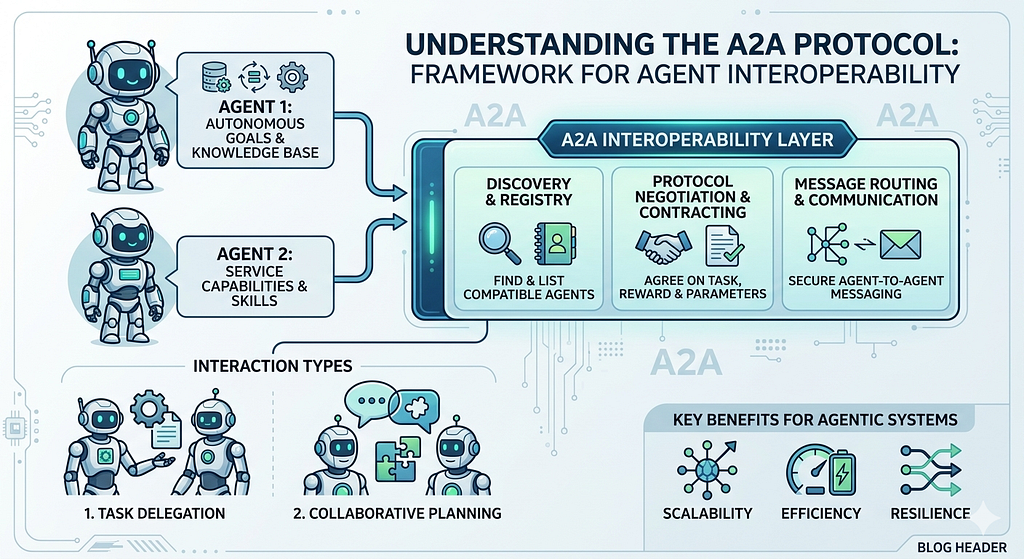 UNDERSTANDING THE A2A PROTOCOL: FRAMEWORK FOR AGENT INTEROPERABILITY

AGENT 1:
AUTONOMOUS GOALS & KNOWLEDGE BASE

AGENT 2:
SERVICE CAPABILITIES & SKILLS

A2A

A2A

A2A INTEROPERABILITY LAYER

DISCOVERY & REGISTRY

FIND & LIST COMPATIBLE AGENTS

PROTOCOL NEGOTIATION & CONTRACTING

AGREE ON TASK, REWARD & PARAMETERS

MESSAGE ROUTING & COMMUNICATION

SECURE AGENT-TO-AGENT MESSAGING

A2A

INTERACTION TYPES

1. TASK DELEGATION

2. COLLABORATIVE PLANNING

KEY BENEFITS FOR AGENTIC SYSTEMS

SCALABILITY

EFFICIENCY

RESILIENCE

BLOG HEADER